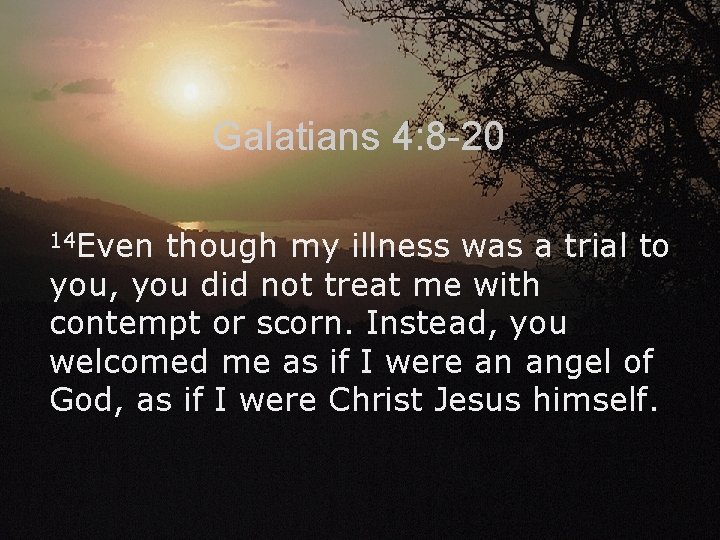 Galatians 4:8-20

$^{14}$Even though my illness was a trial to you, you did not treat me with contempt or scorn. Instead, you welcomed me as if I were an angel of God, as if I were Christ Jesus himself.